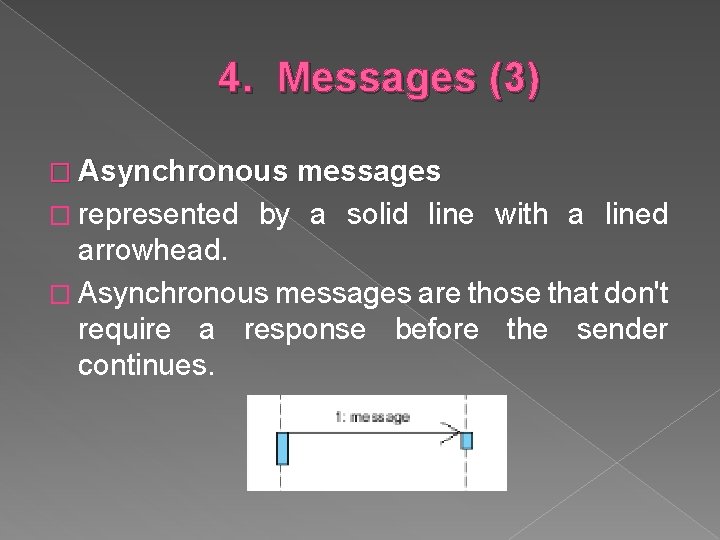 4. Messages (3)

□ Asynchronous messages

□ represented by a solid line with a lined arrowhead.

□ Asynchronous messages are those that don't require a response before the sender continues.

1: message